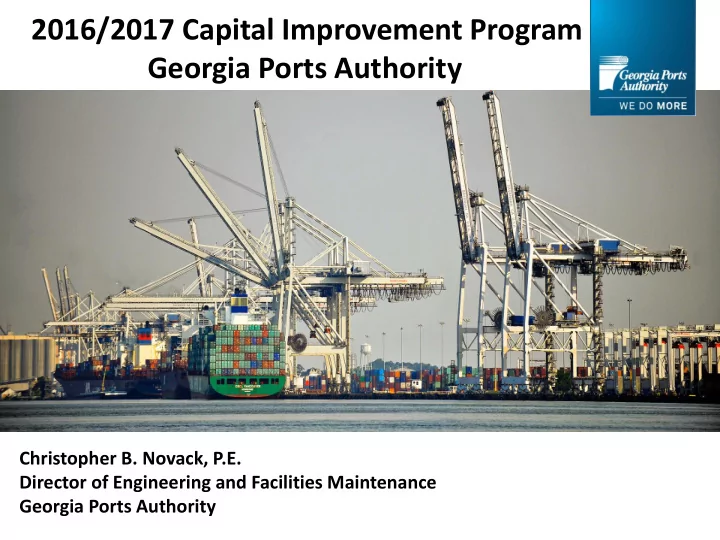 2016/2017 Capital Improvement Program
Georgia Ports Authority

Georgia Ports Authority
WE DO MORE

Christopher B. Novack, P.E.
Director of Engineering and Facilities Maintenance
Georgia Ports Authority